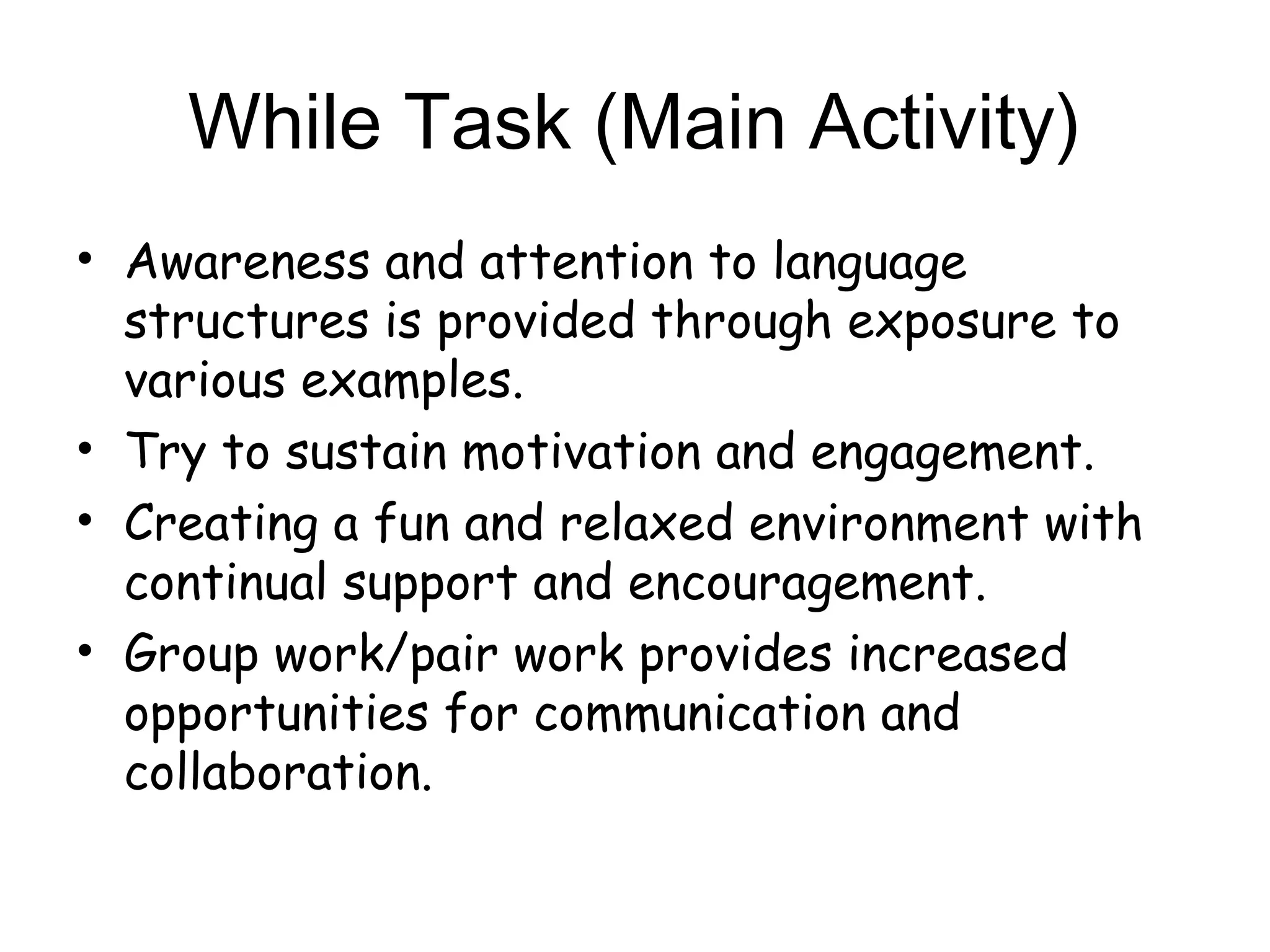 While Task (Main Activity)

• Awareness and attention to language structures is provided through exposure to various examples.
• Try to sustain motivation and engagement.
• Creating a fun and relaxed environment with continual support and encouragement.
• Group work/pair work provides increased opportunities for communication and collaboration.